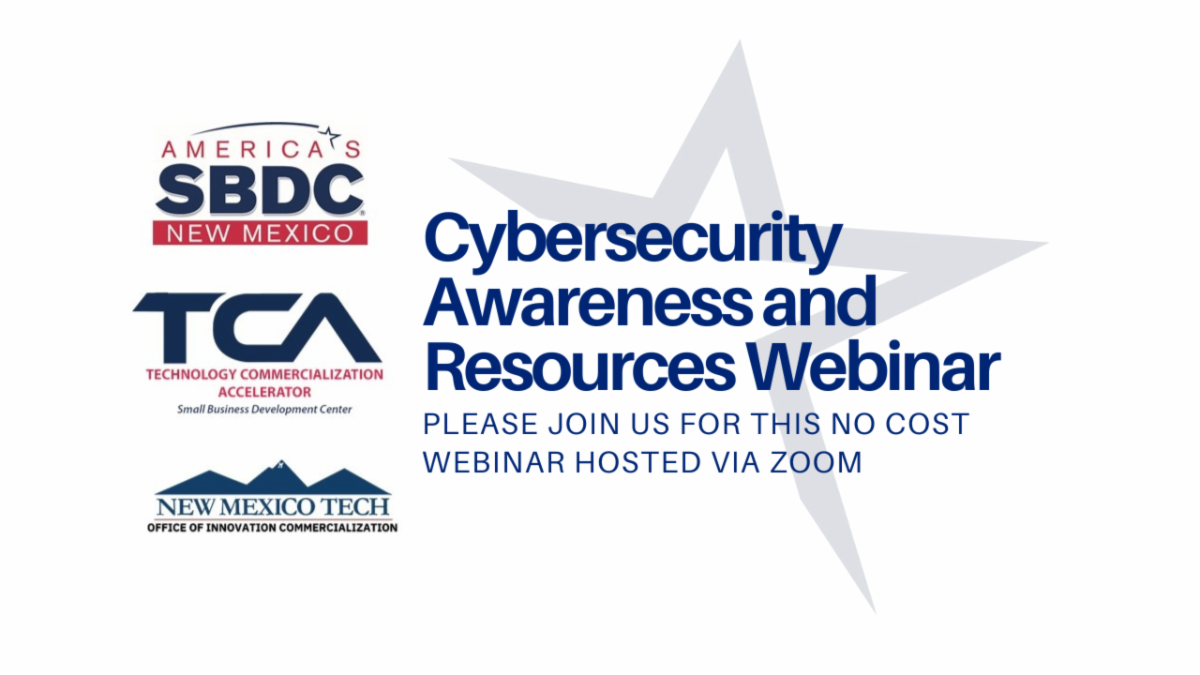 AMERICA'S
SBDC
NEW MEXICO

TCA
TECHNOLOGY COMMERCIALIZATION ACCELERATOR
Small Business Development Center

NEW MEXICO TECH
OFFICE OF INNOVATION COMMERCIALIZATION

Cybersecurity Awareness and Resources Webinar

PLEASE JOIN US FOR THIS NO COST WEBINAR HOSTED VIA ZOOM